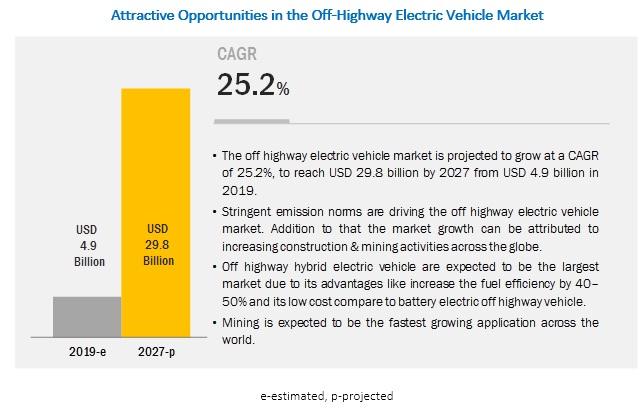 Attractive Opportunities in the Off-Highway Electric Vehicle Market

CAGR

25.2%

USD 4.9 Billion

USD 29.8 Billion

2019-e

2027-p

• The off highway electric vehicle market is projected to grow at a CAGR of 25.2%, to reach USD 29.8 billion by 2027 from USD 4.9 billion in 2019.

• Stringent emission norms are driving the off highway electric vehicle market. Addition to that the market growth can be attributed to increasing construction & mining activities across the globe.

• Off highway hybrid electric vehicle are expected to be the largest market due to its advantages like increase the fuel efficiency by 40–50% and its low cost compare to battery electric off highway vehicle.

• Mining is expected to be the fastest growing application across the world.

e-estimated, p-projected